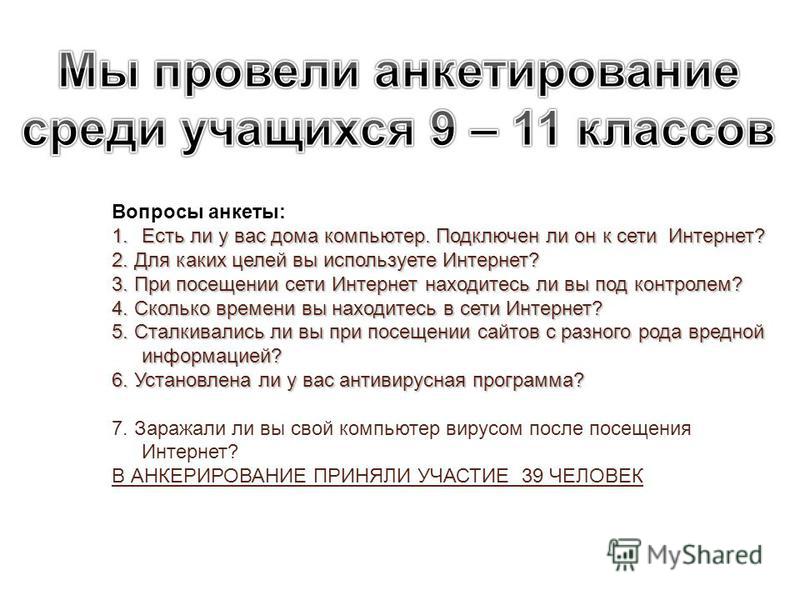 Мы провели анкетирование среди учащихся 9 – 11 классов

Вопросы анкеты:
1. Есть ли у вас дома компьютер. Подключен ли он к сети Интернет?
2. Для каких целей вы используете Интернет?
3. При посещении сети Интернет находитесь ли вы под контролем?
4. Сколько времени вы находитесь в сети Интернет?
5. Сталкивались ли вы при посещении сайтов с разного рода вредной информацией?
6. Установлена ли у вас антивирусная программа?

7. Заражали ли вы свой компьютер вирусом после посещения Интернет?
В АНКЕРИРОВАНИЕ ПРИНЯЛИ УЧАСТИЕ 39 ЧЕЛОВЕК

MyShared